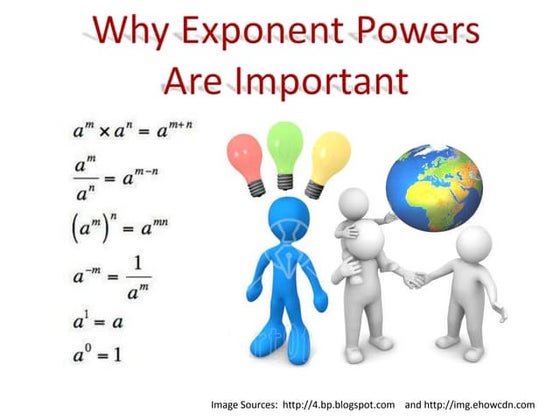 Why Exponent Powers Are Important

$a^m \times a^n = a^{m+n}$

$\frac{a^m}{a^n} = a^{m-n}$

$\left(a^m\right)^n = a^{mn}$

$a^{-m} = \frac{1}{a^m}$

$a^1 = a$

$a^0 = 1$

Image Sources: http://4.bp.blogspot.com and http://img.ehowcdn.com